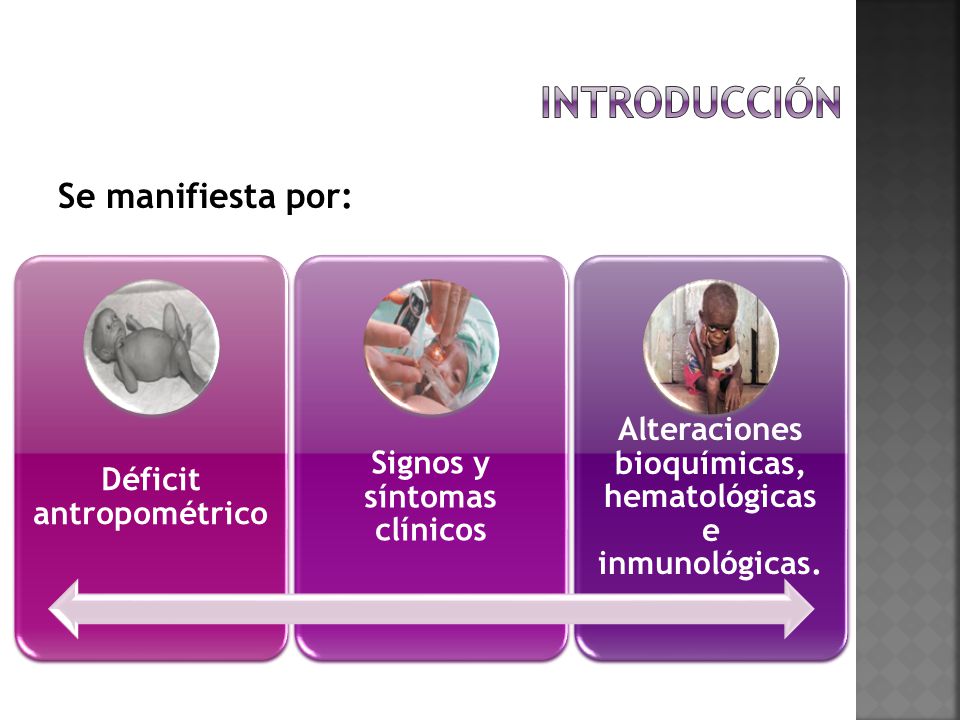 INTRODUCCIÓN

Se manifiesta por:

Déficit antropométrico

Signos y síntomas clínicos

Alteraciones bioquímicas, hematológicas e inmunológicas.